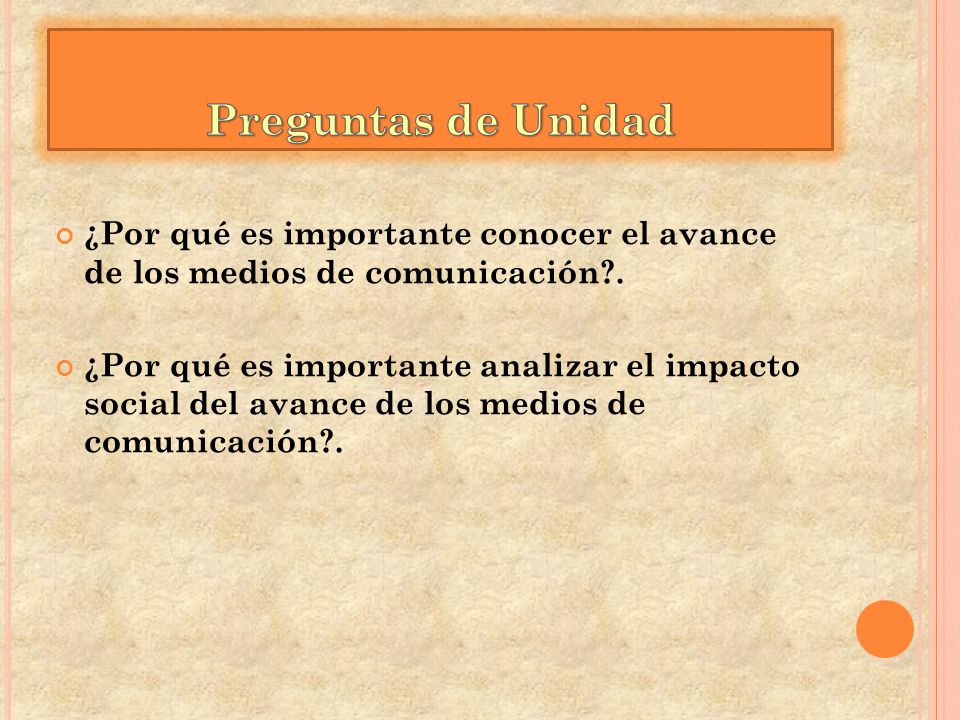 Preguntas de Unidad

¿Por qué es importante conocer el avance de los medios de comunicación?.

¿Por qué es importante analizar el impacto social del avance de los medios de comunicación?.